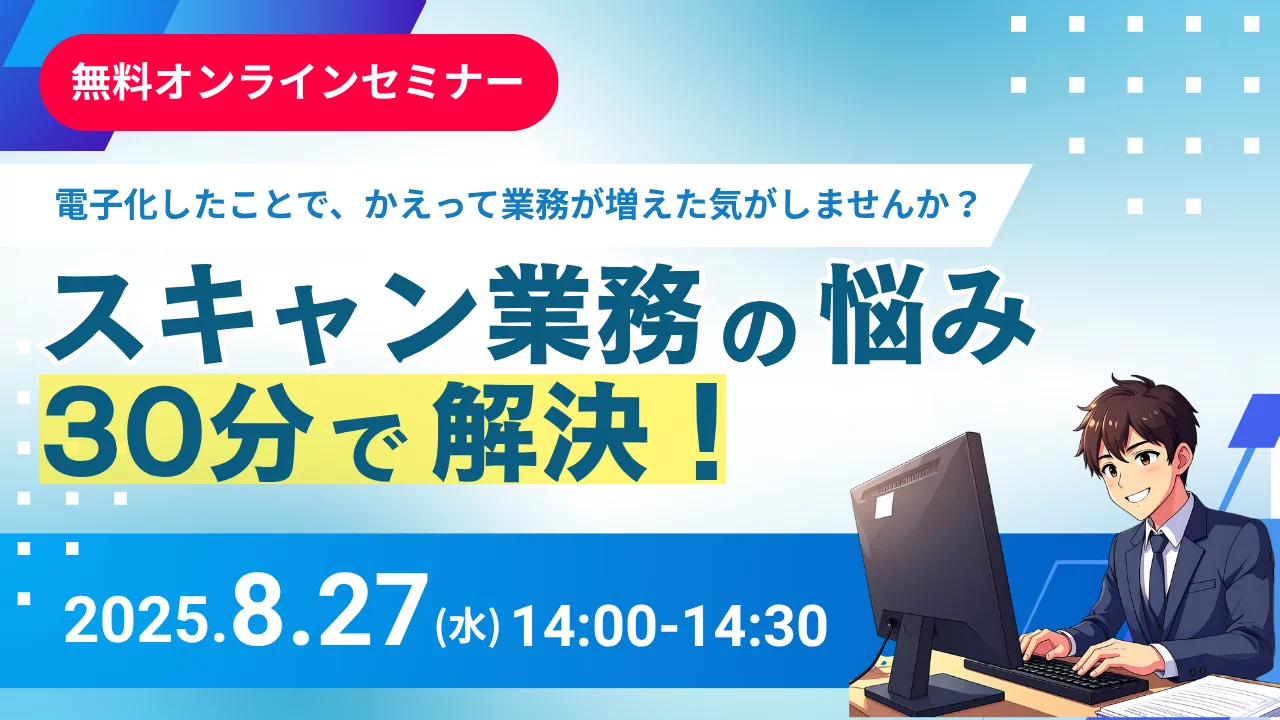 無料オンラインセミナー

電子化したことで、かえって業務が増えた気がしませんか？

スキャン業務の悩み
30分で解決！

2025.8.27(水) 14:00-14:30